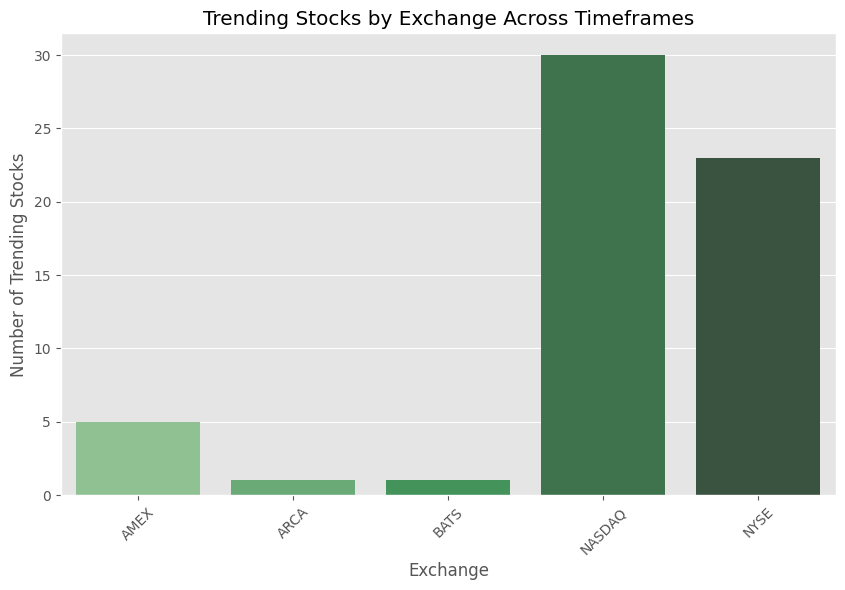 Trending Stocks by Exchange Across Timeframes

Number of Trending Stocks

30
25
20
15
10
5
0

AMEX
ARCA
BATS
NASDAQ
NYSE

Exchange